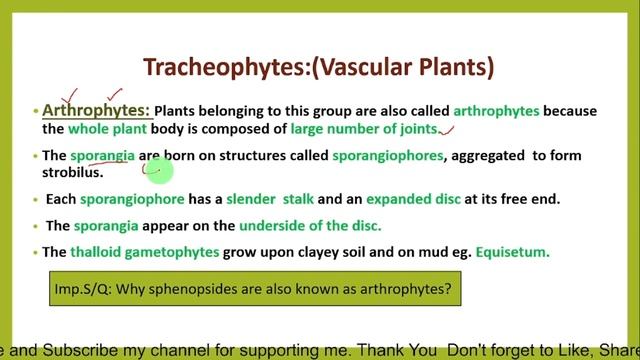 Tracheophytes:(Vascular Plants)

• Arthrophytes: Plants belonging to this group are also called arthrophytes because the whole plant body is composed of large number of joints.

• The sporangia are born on structures called sporangiophores, aggregated to form strobilus.

• Each sporangiophore has a slender stalk and an expanded disc at its free end.

• The sporangia appear on the underside of the disc.

• The thalloid gametophytes grow upon clayey soil and on mud eg. Equisetum.

Imp.S/Q: Why sphenopsides are also known as arthrophytes?

e and Subscribe my channel for supporting me. Thank You Don't forget to Like, Share